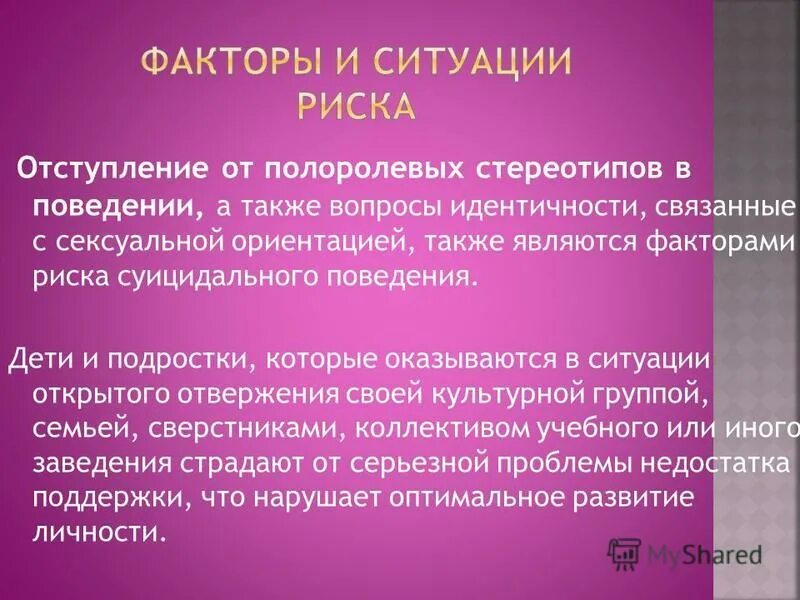 ФАКТОРЫ И СИТУАЦИИ РИСКА

Отступление от полоролевых стереотипов в поведении, а также вопросы идентичности, связанные с сексуальной ориентацией, также являются факторами риска суицидального поведения.

Дети и подростки, которые оказываются в ситуации открытого отвержения своей культурной группой, семьей, сверстниками, коллективом учебного или иного заведения страдают от серьезной проблемы недостатка поддержки, что нарушает оптимальное развитие личности.

MyShared